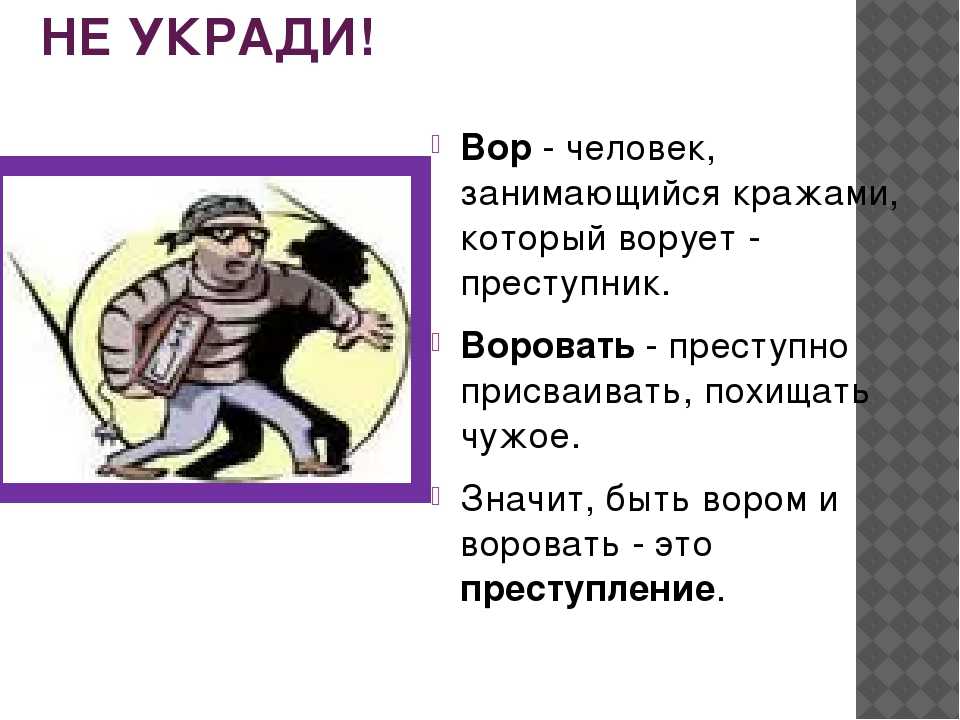 НЕ УКРАДИ!

Вор - человек, занимающийся кражами, который ворует - преступник.

Воровать - преступно присваивать, похищать чужое.

Значит, быть вором и воровать - это преступление.